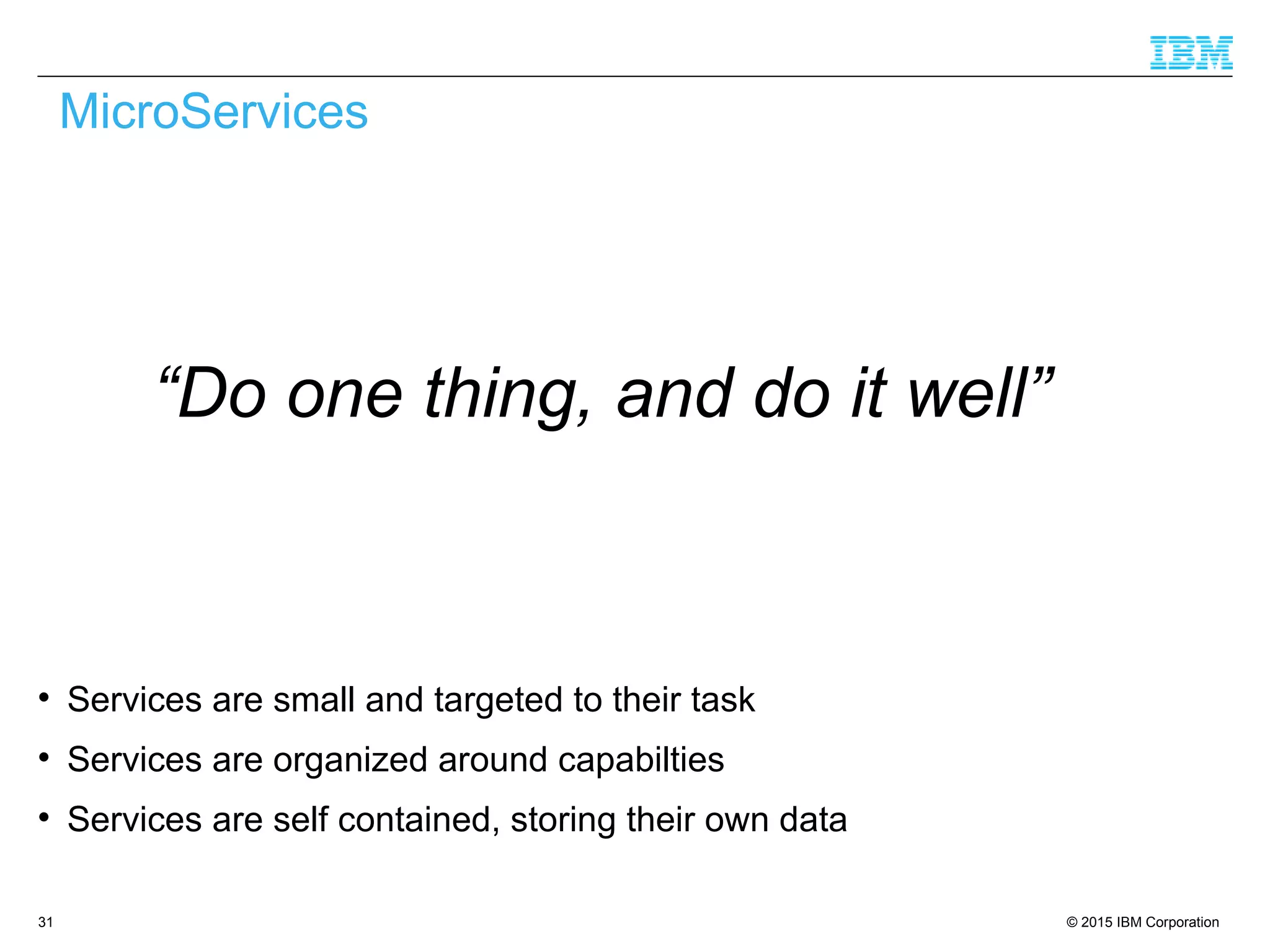 IBM

MicroServices

“Do one thing, and do it well”

• Services are small and targeted to their task
• Services are organized around capabilties
• Services are self contained, storing their own data

31

© 2015 IBM Corporation